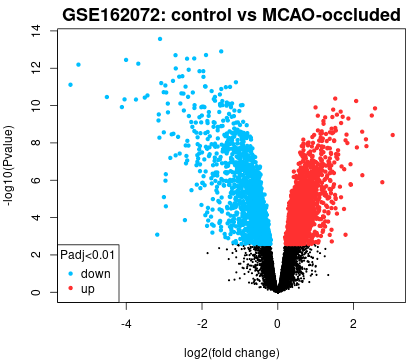 GSE162072: control vs MCAO-occluded

-log10(Pvalue)

14
12
10
8
6
4
2
0

Padj<0.01
down
up

-4
-2
0
2

log2(fold change)